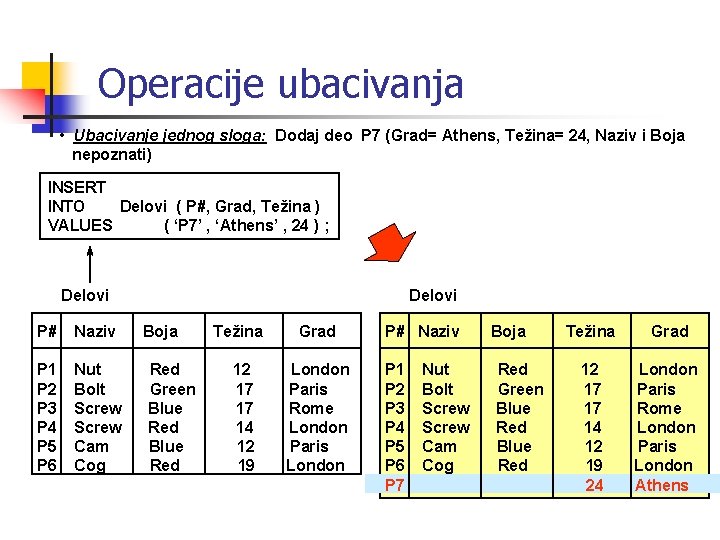 Operacije ubacivanja

• Ubacivanje jednog sloga: Dodaj deo P7 (Grad= Athens, Težina= 24, Naziv i Boja nepoznati)

INSERT
INTO Delovi ( P#, Grad, Težina )
VALUES ( ‘P7’ , ‘Athens’ , 24 ) ;

Delovi

| P# | Naziv | Boja | Težina | Grad |
|---|---|---|---|---|
| P1 | Nut | Red | 12 | London |
| P2 | Bolt | Green | 17 | Paris |
| P3 | Screw | Blue | 17 | Rome |
| P4 | Screw | Red | 14 | London |
| P5 | Cam | Blue | 12 | Paris |
| P6 | Cog | Red | 19 | London |

Delovi

| P# | Naziv | Boja | Težina | Grad |
|---|---|---|---|---|
| P1 | Nut | Red | 12 | London |
| P2 | Bolt | Green | 17 | Paris |
| P3 | Screw | Blue | 17 | Rome |
| P4 | Screw | Red | 14 | London |
| P5 | Cam | Blue | 12 | Paris |
| P6 | Cog | Red | 19 | London |
| P7 | | | 24 | Athens |